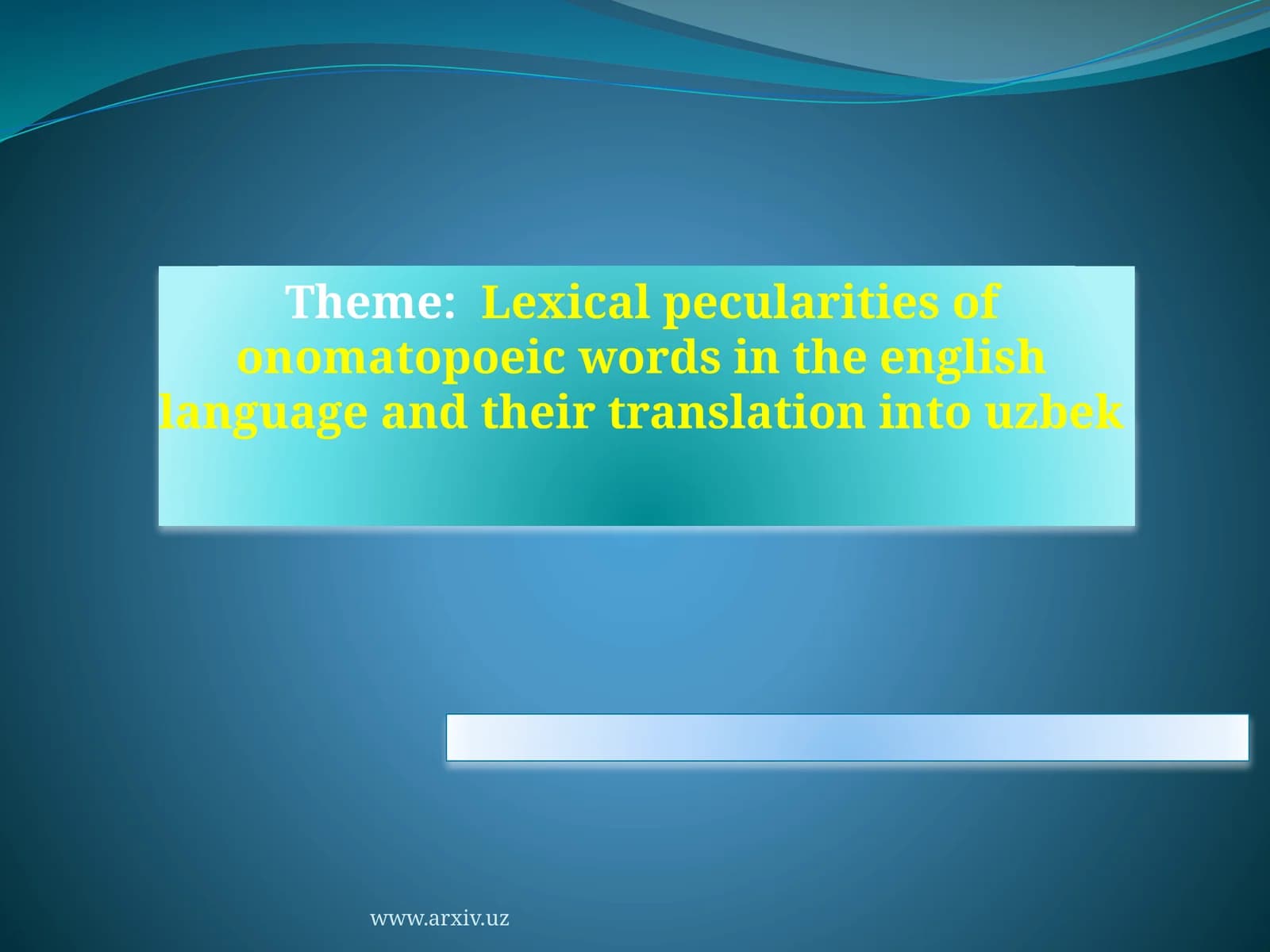 Theme: Lexical pecularities of onomatopoeic words in the english language and their translation into uzbek

www.arxiv.uz